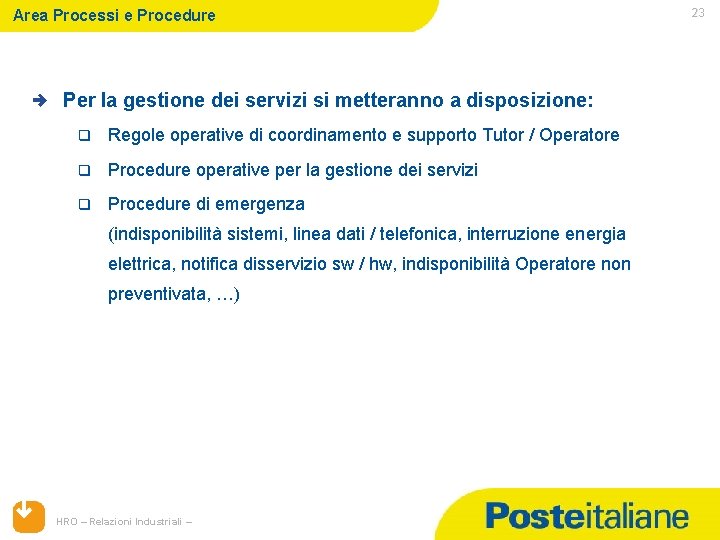 Area Processi e Procedure

23

Per la gestione dei servizi si metteranno a disposizione:

Regole operative di coordinamento e supporto Tutor / Operatore

Procedure operative per la gestione dei servizi

Procedure di emergenza
(indisponibilità sistemi, linea dati / telefonica, interruzione energia elettrica, notifica disservizio sw / hw, indisponibilità Operatore non preventivata, …)

HRO – Relazioni Industriali –

Posteitaliane